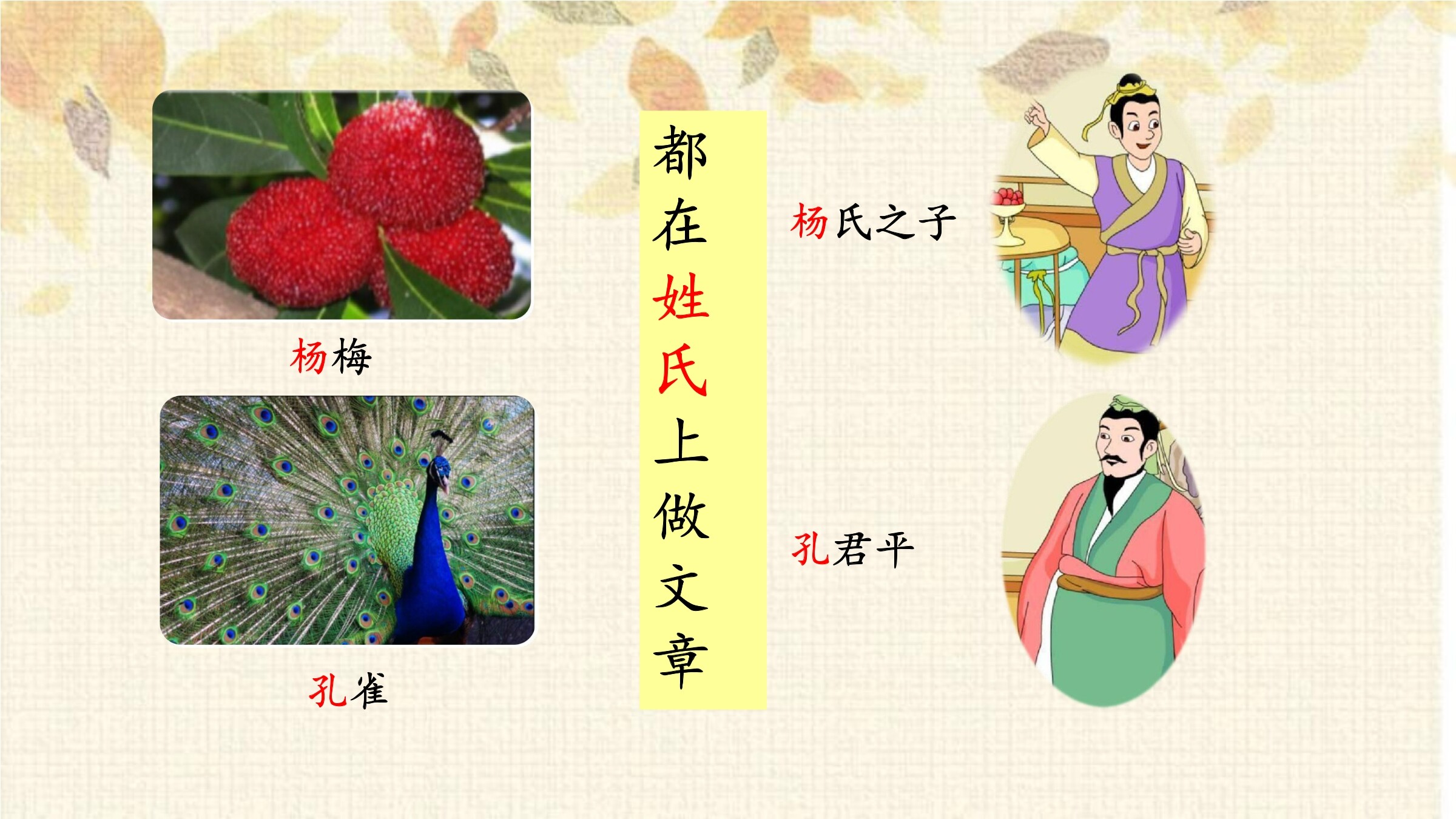 杨梅

孔雀

都在姓氏上做文章

杨氏之子

孔君平